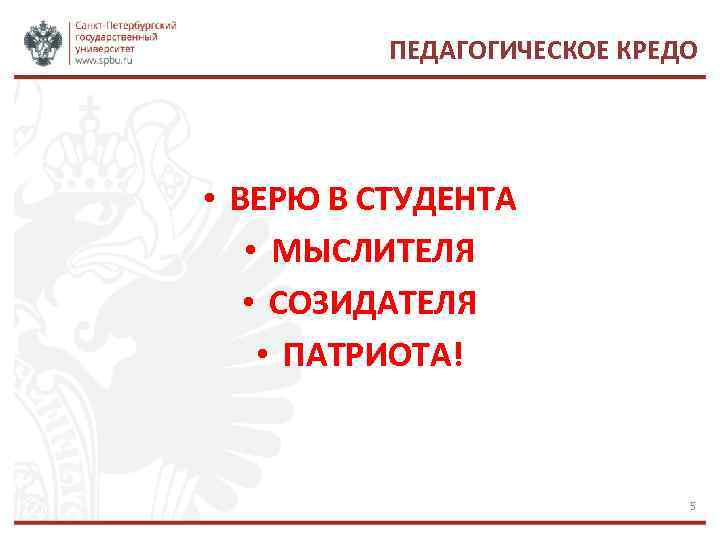 Санкт-Петербургский государственный университет www.spbu.ru

ПЕДАГОГИЧЕСКОЕ КРЕДО

• ВЕРЮ В СТУДЕНТА
• МЫСЛИТЕЛЯ
• СОЗИДАТЕЛЯ
• ПАТРИОТА!

5